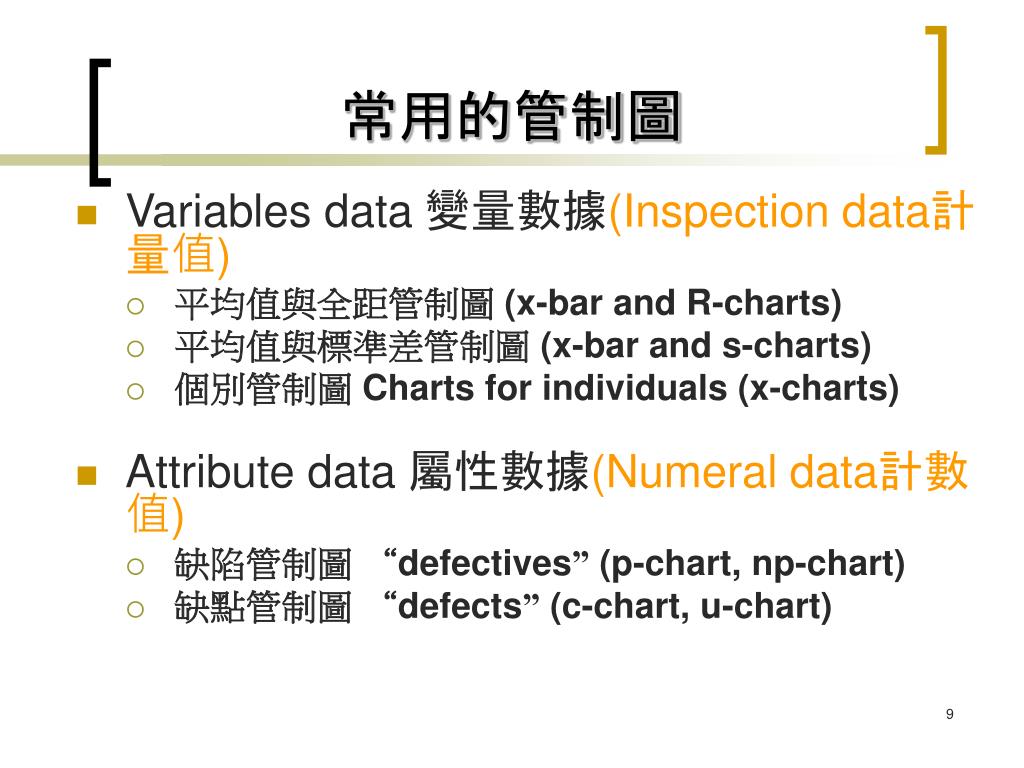 常用的管制圖

Variables data 變量數據(Inspection data計量值)

平均值與全距管制圖 (x-bar and R-charts)

平均值與標準差管制圖 (x-bar and s-charts)

個別管制圖 Charts for individuals (x-charts)

Attribute data 屬性數據(Numeral data計數值)

缺陷管制圖 “defectives” (p-chart, np-chart)

缺點管制圖 “defects” (c-chart, u-chart)

9